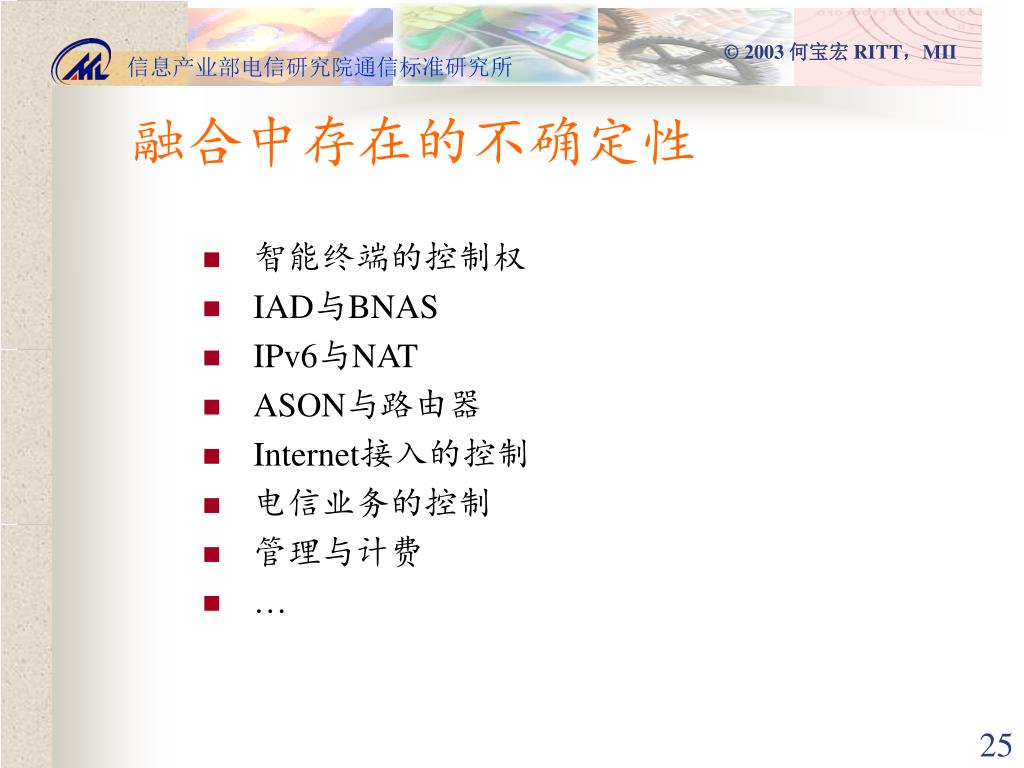 信息产业部电信研究院通信标准研究所

© 2003 何宝宏 RITT，MII

融合中存在的不确定性

- 智能终端的控制权
- IAD与BNAS
- IPv6与NAT
- ASON与路由器
- Internet接入的控制
- 电信业务的控制
- 管理与计费
- …

25